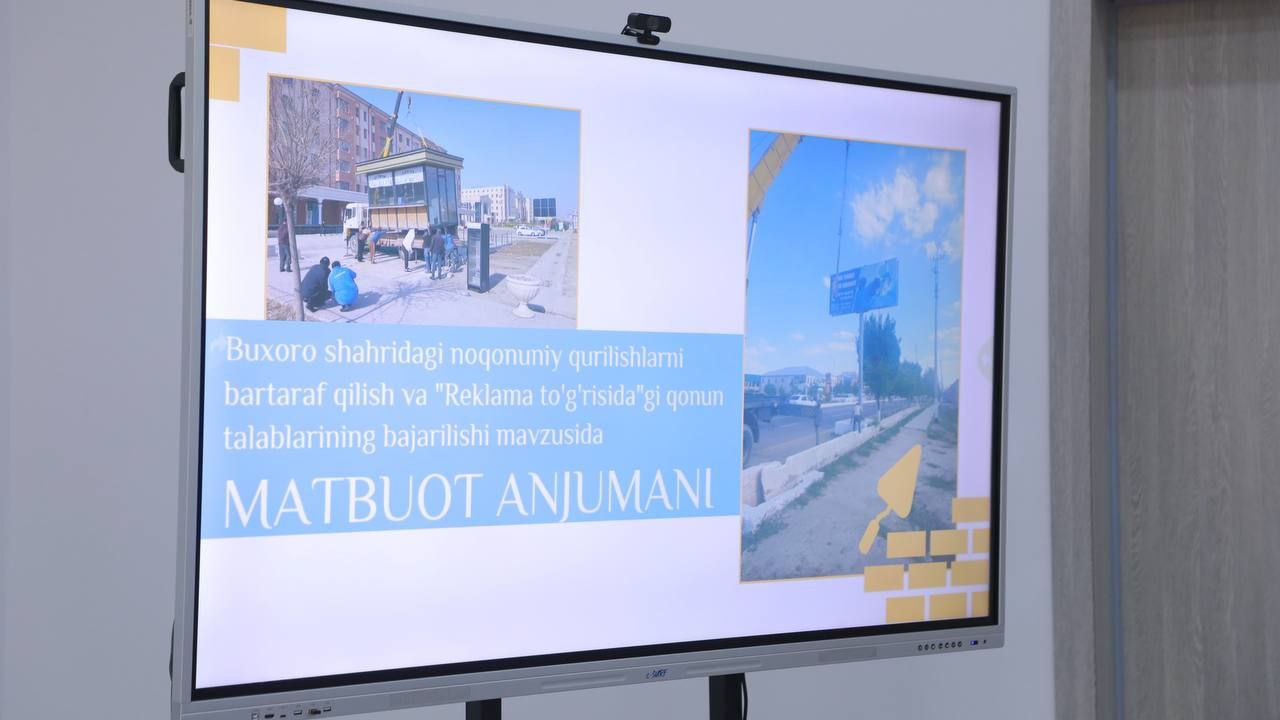 Buxoro shahridagi noqonuniy qurilishlarni bartaraf qilish va "Reklama to'g'risida"gi qonun talablarining bajarilishi mavzusida

MATBUOT ANJUMANI